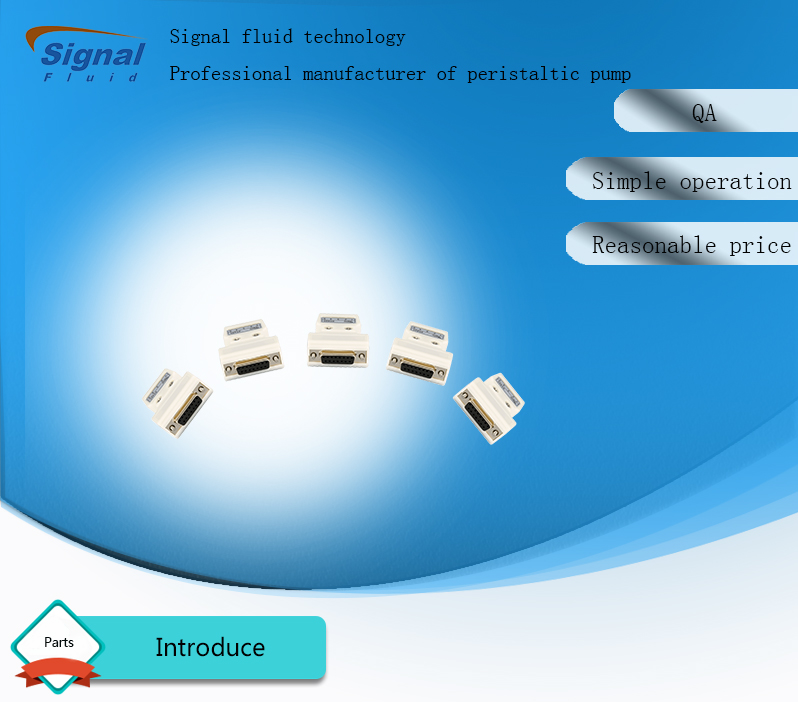 Signal
Fluid

Signal fluid technology

Professional manufacturer of peristaltic pump

QA

Simple operation

Reasonable price

Parts

Introduce